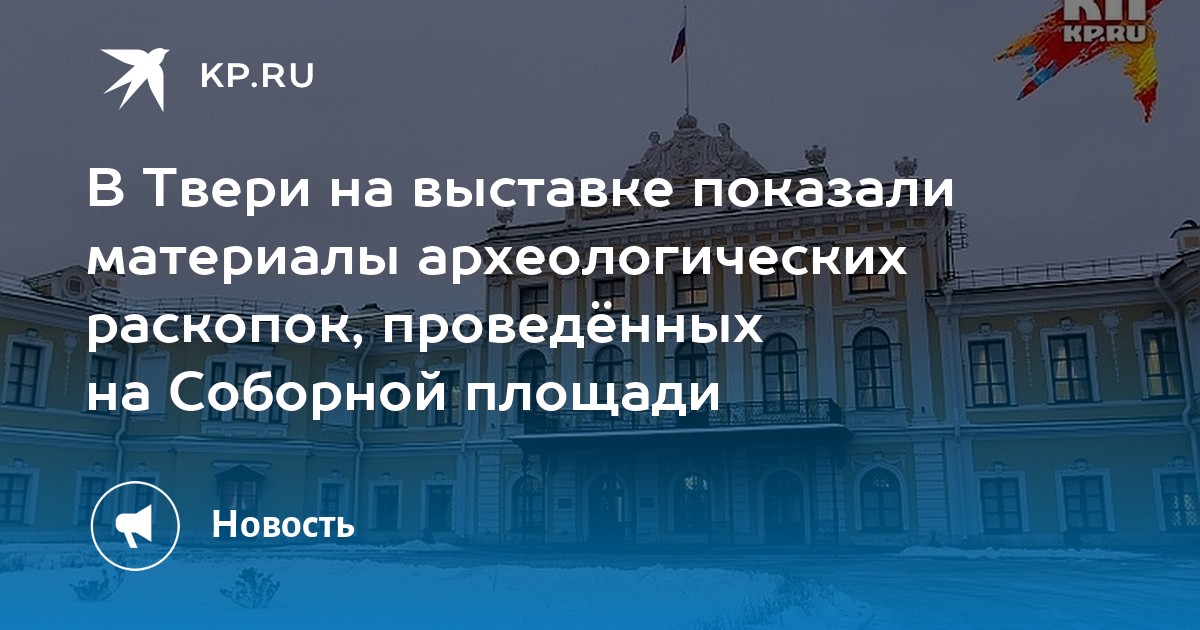 KP.RU

КП
KP.RU

В Твери на выставке показали материалы археологических раскопок, проведённых на Соборной площади

Новость